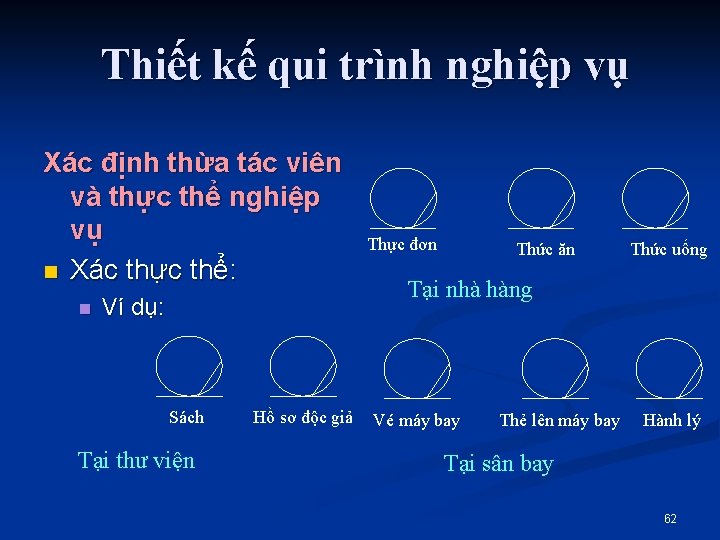 Thiết kế qui trình nghiệp vụ

Xác định thừa tác viên và thực thể nghiệp vụ

Xác thực thể:

Ví dụ:

Thực đơn

Thức ăn

Thức uống

Tại nhà hàng

Sách

Hồ sơ độc giả

Vé máy bay

Thẻ lên máy bay

Hành lý

Tại thư viện

Tại sân bay

62